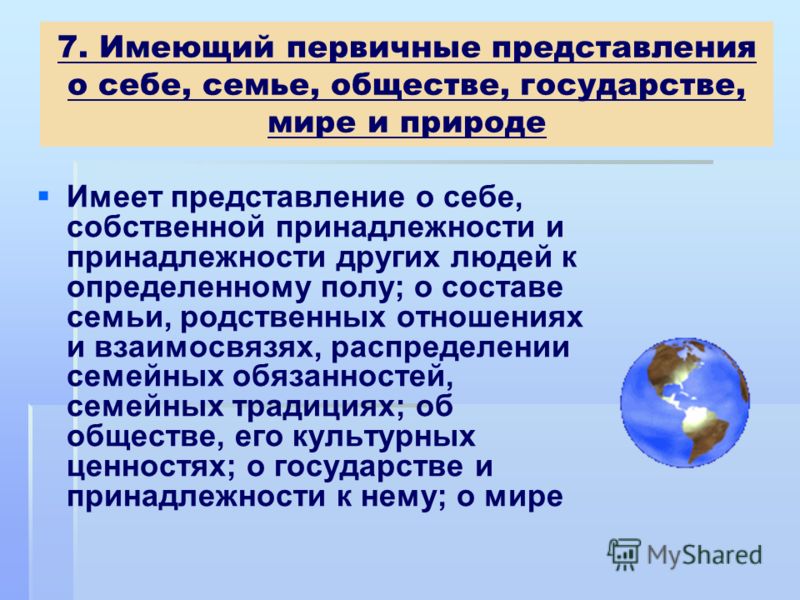 7. Имеющий первичные представления о себе, семье, обществе, государстве, мире и природе

Имеет представление о себе, собственной принадлежности и принадлежности других людей к определенному полу; о составе семьи, родственных отношениях и взаимосвязях, распределении семейных обязанностей, семейных традициях; об обществе, его культурных ценностях; о государстве и принадлежности к нему; о мире

MyShared